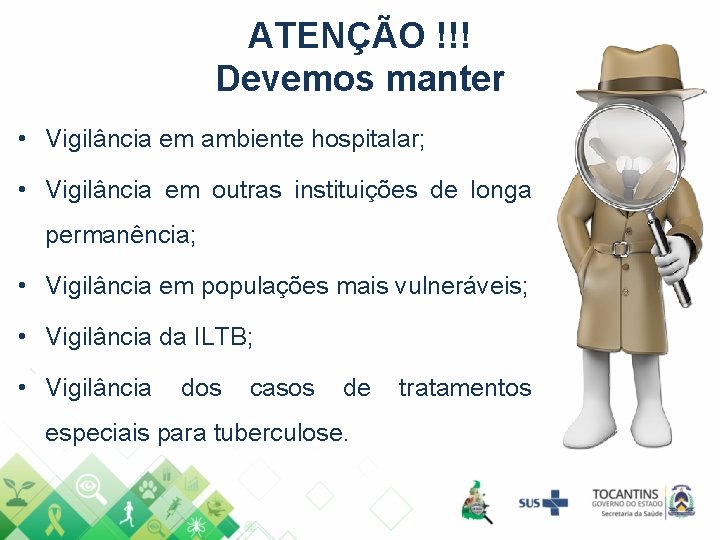 ATENÇÃO !!!
Devemos manter

• Vigilância em ambiente hospitalar;

• Vigilância em outras instituições de longa permanência;

• Vigilância em populações mais vulneráveis;

• Vigilância da ILTB;

• Vigilância dos casos de tratamentos especiais para tuberculose.

SUS

TOCANTINS
GOVERNO DO ESTADO
Secretaria da Saúde